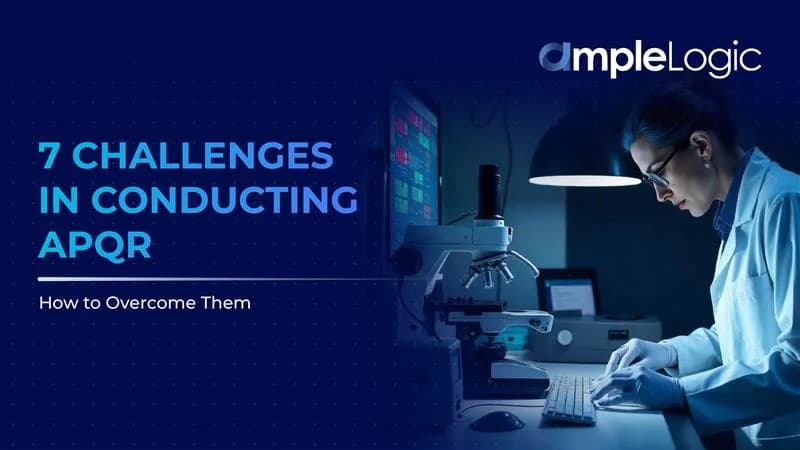 ampleLogic

7 CHALLENGES IN CONDUCTING APQR

How to Overcome Them